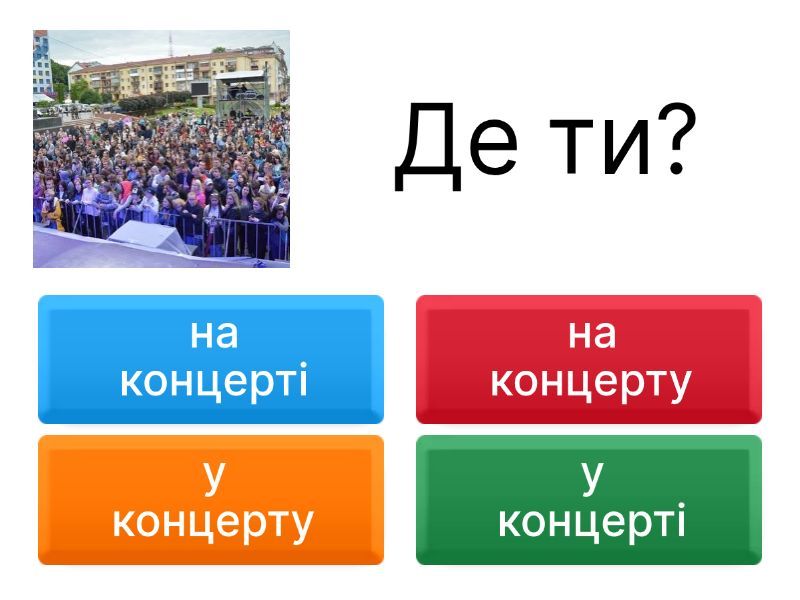 Де ти?

на концерті

на концерту

у концерту

у концерті